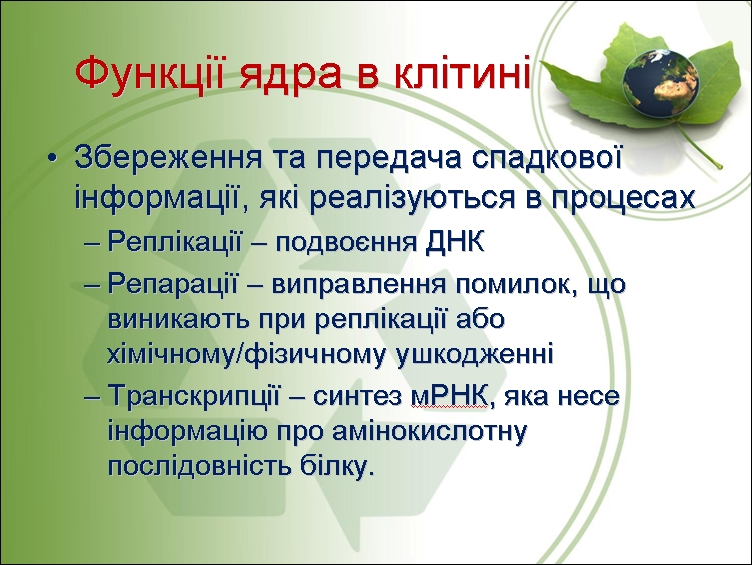 Функції ядра в клітині

• Збереження та передача спадкової інформації, які реалізуються в процесах
– Реплікації – подвоєння ДНК
– Репарації – виправлення помилок, що виникають при реплікації або хімічному/фізичному ушкодженні
– Транскрипції – синтез мРНК, яка несе інформацію про амінокислотну послідовність білку.